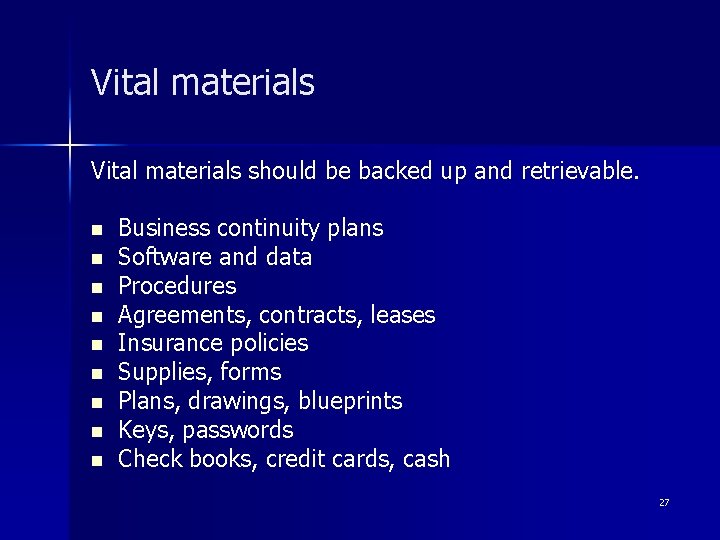 Vital materials

Vital materials should be backed up and retrievable.

- Business continuity plans
- Software and data
- Procedures
- Agreements, contracts, leases
- Insurance policies
- Supplies, forms
- Plans, drawings, blueprints
- Keys, passwords
- Check books, credit cards, cash

27